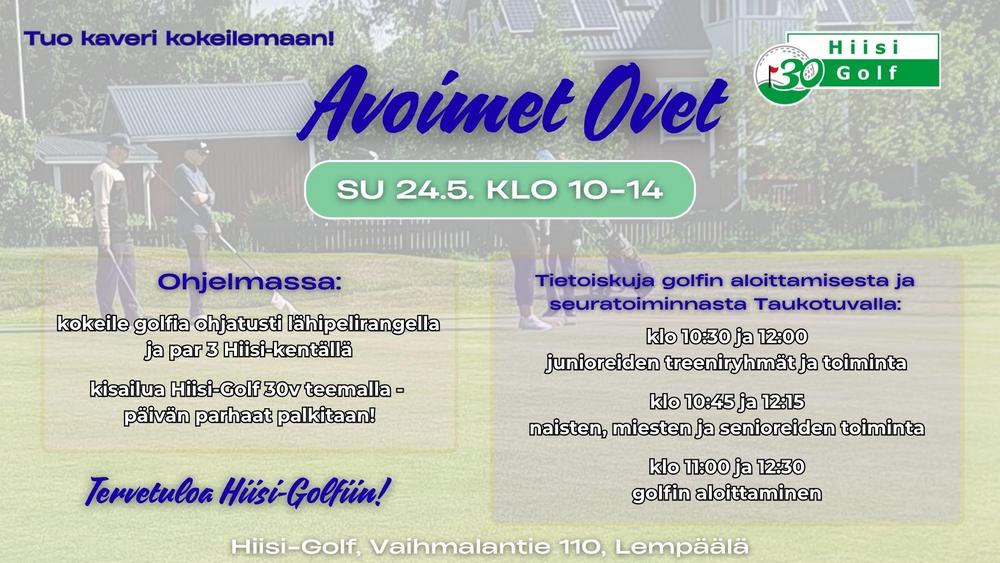 Tuo kaveri kokeilemaan!

30 Hiisi Golf

Avoimet Ovet

SU 24.5. KLO 10-14

Ohjelmassa:

kokeile golfia ohjatusti lähipelirangella ja par 3 Hiisi-kentällä

kisailua Hiisi-Golf 30v teemalla - päivän parhaat palkitaan!

Tervetuloa Hiisi-Golfiin!

Tietoiskuja golfin aloittamisesta ja seuratoiminnasta Taukotuvalla:

klo 10:30 ja 12:00
junioreiden treeniryhmät ja toiminta

klo 10:45 ja 12:15
naisten, miesten ja senioreiden toiminta

klo 11:00 ja 12:30
golfin aloittaminen

Hiisi-Golf, Vaihmalantie 110, Lempäälä